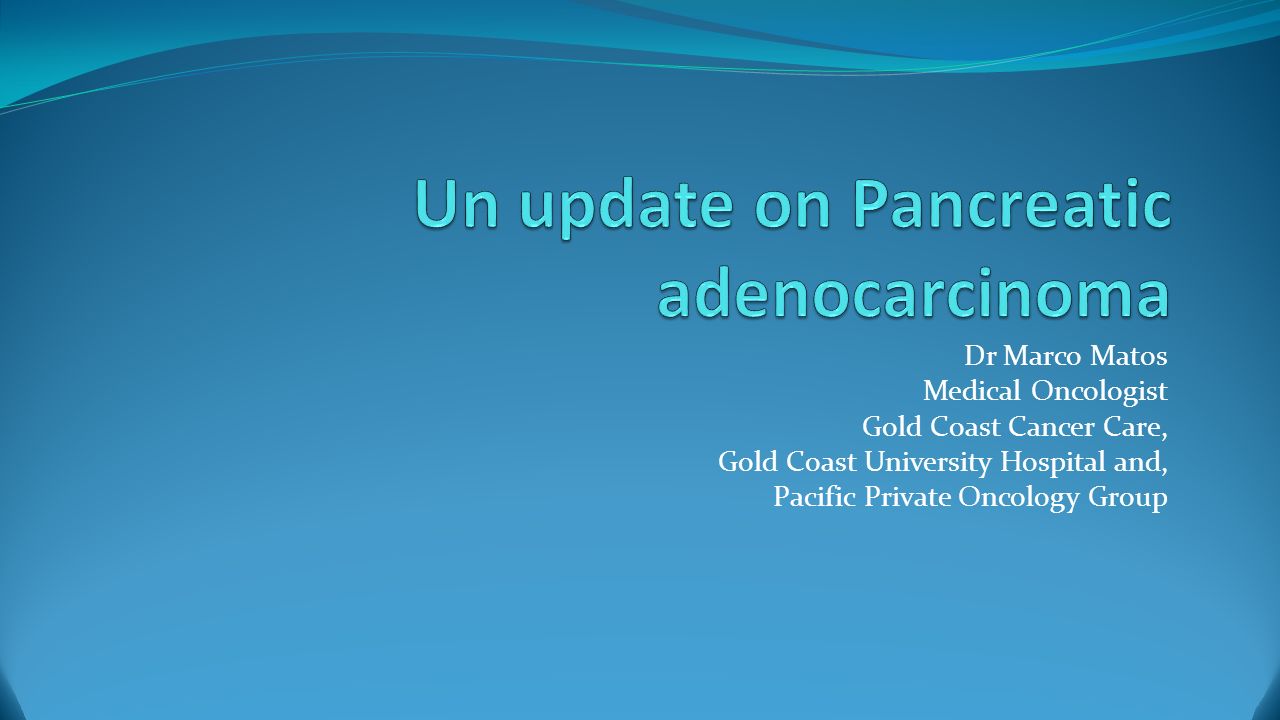 Un update on Pancreatic adenocarcinoma

Dr Marco Matos
Medical Oncologist
Gold Coast Cancer Care,
Gold Coast University Hospital and,
Pacific Private Oncology Group